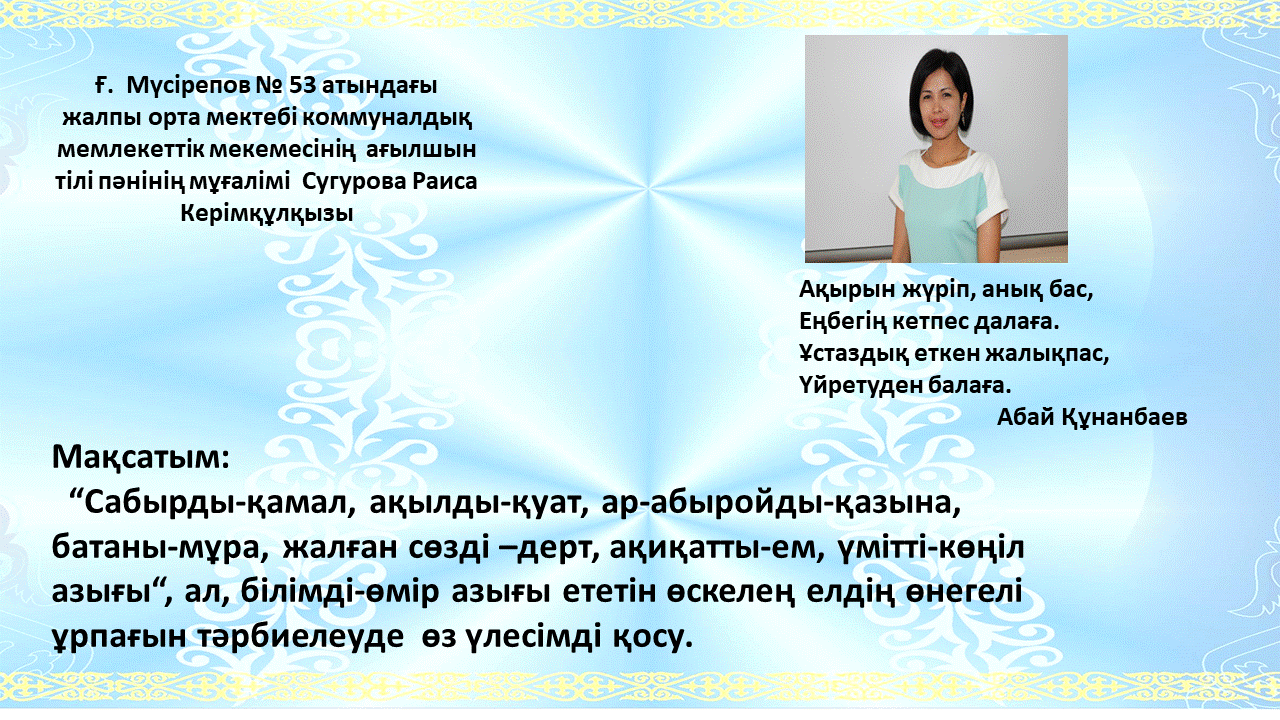 Ғ. Мүсірепов № 53 атындағы жалпы орта мектебі коммуналдық мемлекеттік мекемесінің ағылшын тілі пәнінің мұғалімі Сугурова Раиса Керімқұлқызы

Ақырын жүріп, анық бас,
Еңбегің кетпес далаға.
Ұстаздық еткен жалықпас,
Үйретуден балаға.
Абай Құнанбаев

Мақсатым:
“Сабырды-қамал, ақылды-қуат, ар-абыройды-қазына, батаны-мұра, жалған сөзді –дерт, ақиқатты-ем, үмітті-көңіл азығы“, ал, білімді-өмір азығы ететін өскелең елдің өнегелі ұрпағын тәрбиелеуде өз үлесімді қосу.